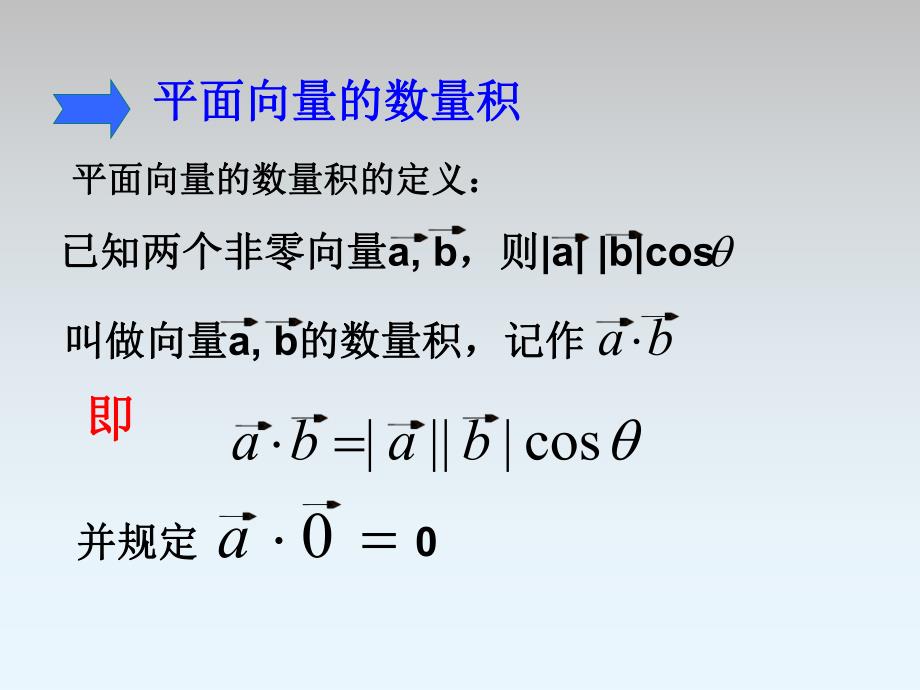 平面向量的数量积

平面向量的数量积的定义：

已知两个非零向量$\vec{a}$, $\vec{b}$，则$|\vec{a}||\vec{b}|\cos\theta$

叫做向量$\vec{a}$, $\vec{b}$的数量积，记作 $\vec{a}\cdot\vec{b}$

即 $\vec{a}\cdot\vec{b}=|\vec{a}||\vec{b}|\cos\theta$

并规定 $\vec{a}\cdot\vec{0}=0$